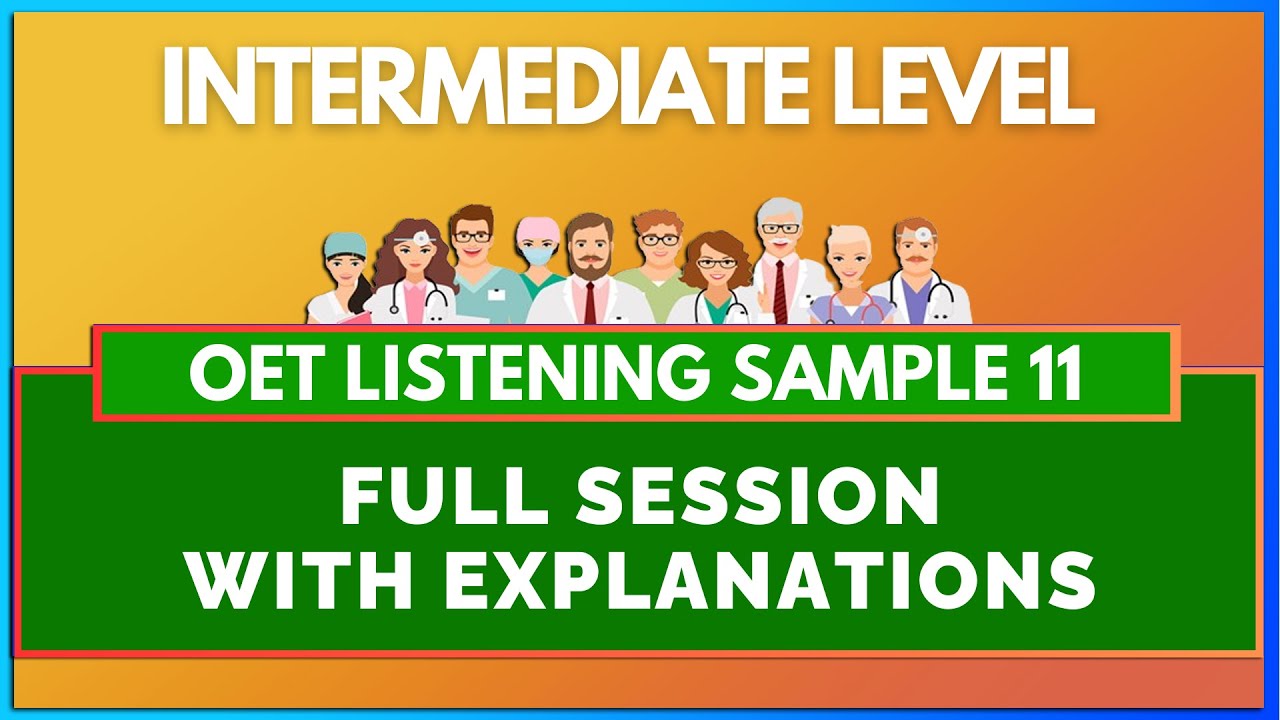 INTERMEDIATE LEVEL

OET LISTENING SAMPLE 11

FULL SESSION
WITH EXPLANATIONS